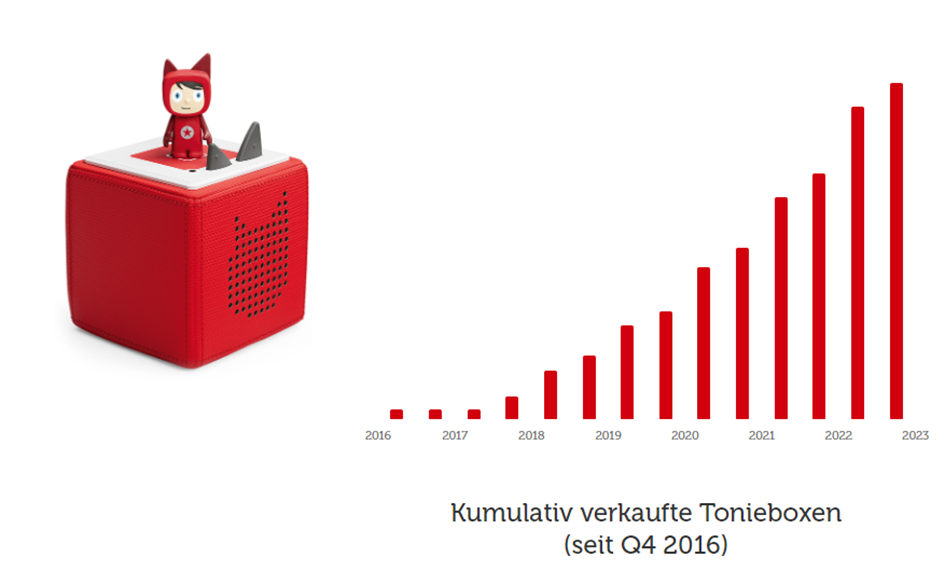 2016
2017
2018
2019
2020
2021
2022
2023

Kumulativ verkaufte Tonieboxen
(seit Q4 2016)